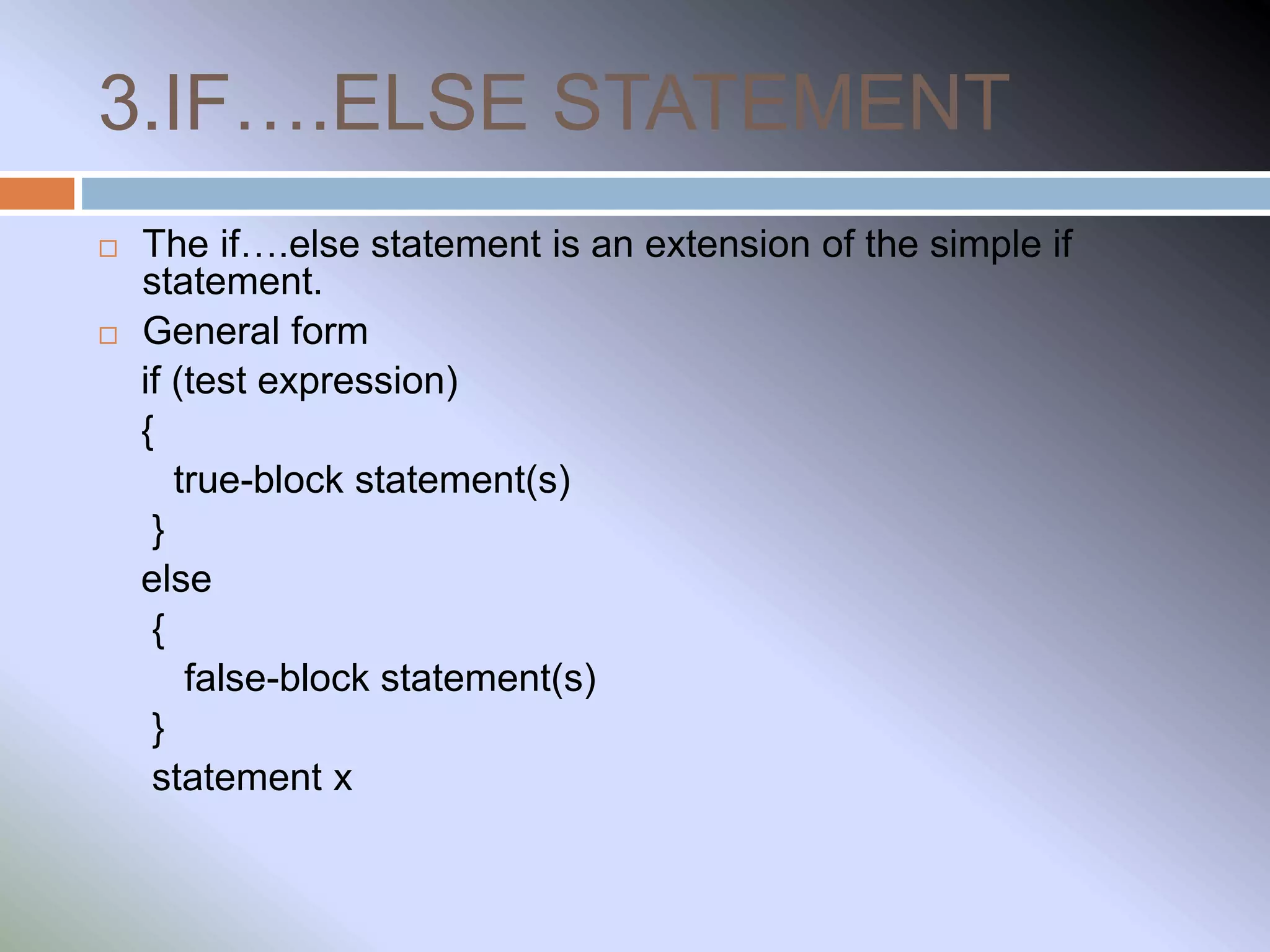 3.IF….ELSE STATEMENT

□ The if….else statement is an extension of the simple if statement.

□ General form

if (test expression)
{
true-block statement(s)
}
else
{
false-block statement(s)
}
statement x